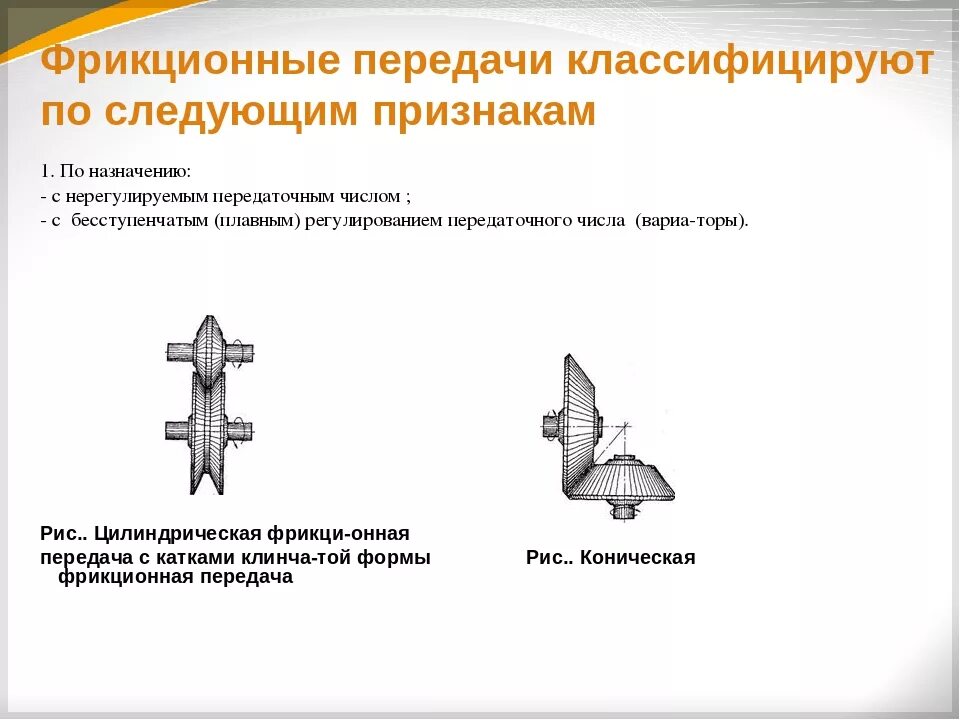 Фрикционные передачи классифицируют по следующим признакам

1. По назначению:
- с нерегулируемым передаточным числом ;
- с бесступенчатым (плавным) регулированием передаточного числа (вариа-торы).

Рис.. Цилиндрическая фрикци-онная передача с катками клинча-той формы

Рис.. Коническая фрикционная передача